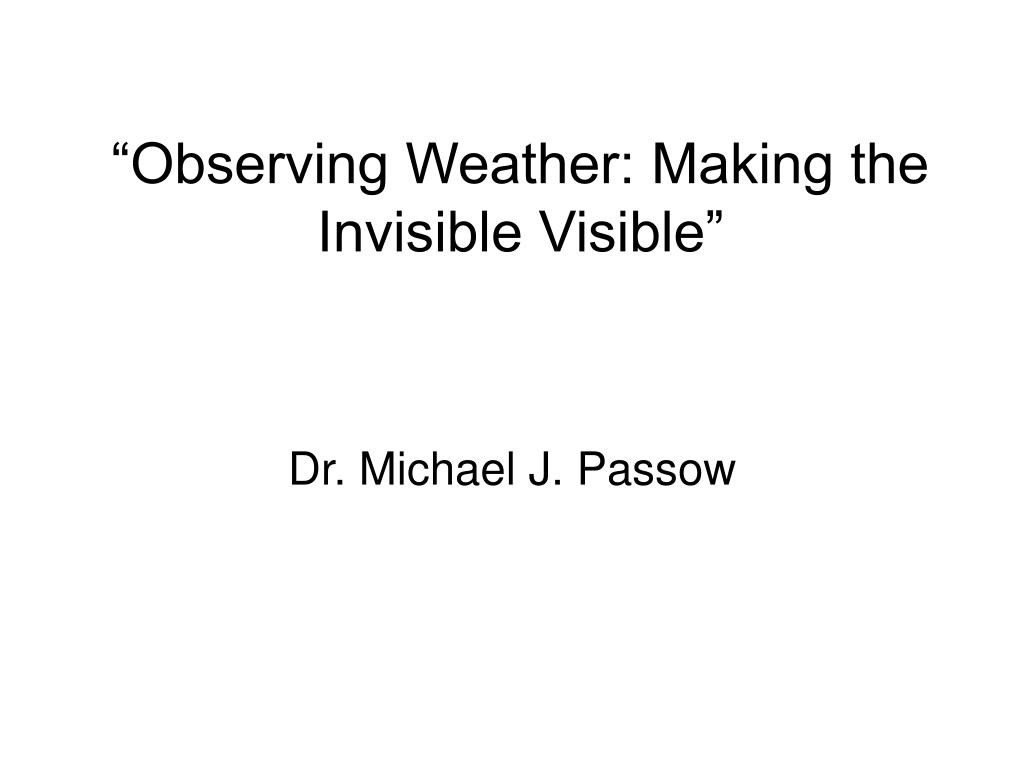 “Observing Weather: Making the Invisible Visible”

Dr. Michael J. Passow